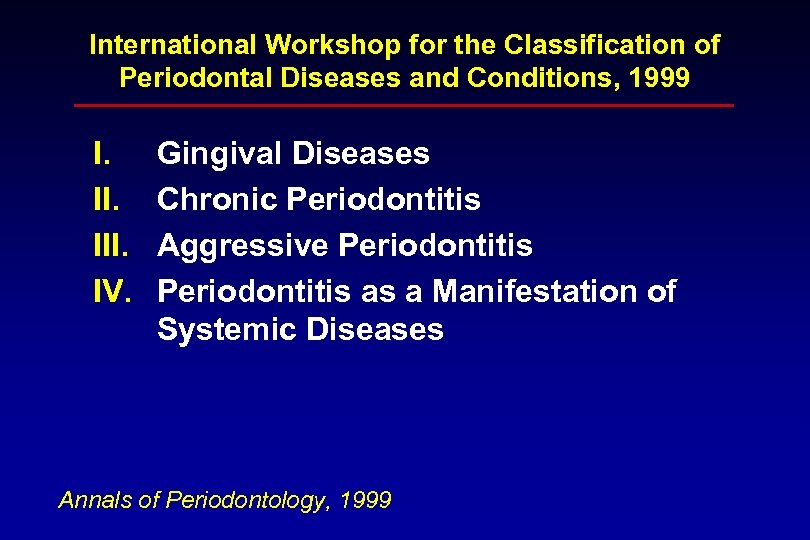 International Workshop for the Classification of Periodontal Diseases and Conditions, 1999

I. Gingival Diseases
II. Chronic Periodontitis
III. Aggressive Periodontitis
IV. Periodontitis as a Manifestation of Systemic Diseases

Annals of Periodontology, 1999